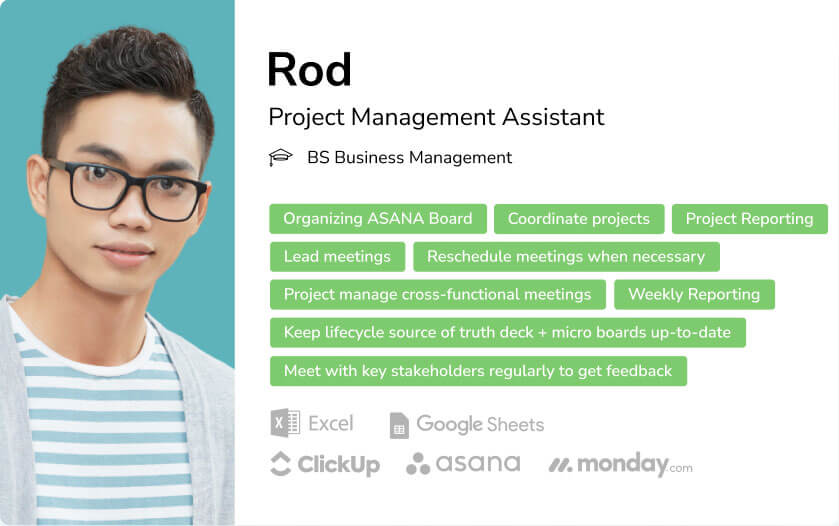 Rod

Project Management Assistant

BS Business Management

Organizing ASANA Board
Coordinate projects
Project Reporting
Lead meetings
Reschedule meetings when necessary
Project manage cross-functional meetings
Weekly Reporting
Keep lifecycle source of truth deck + micro boards up-to-date
Meet with key stakeholders regularly to get feedback

Excel
Google Sheets
ClickUp
asana
monday.com